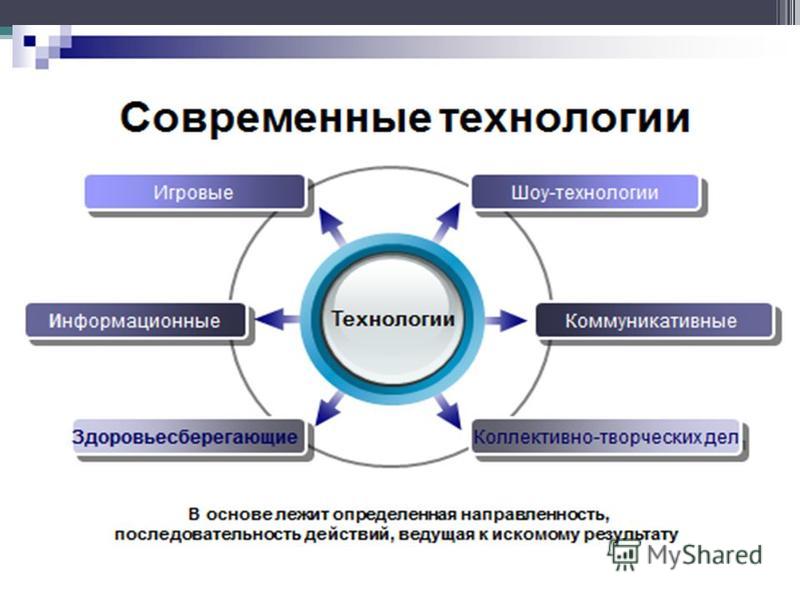 Современные технологии

Игровые

Шоу-технологии

Информационные

Технологии

Коммуникативные

Здоровьесберегающие

Коллективно-творческих дел

В основе лежит определенная направленность, последовательность действий, ведущая к искомому результату

MyShared